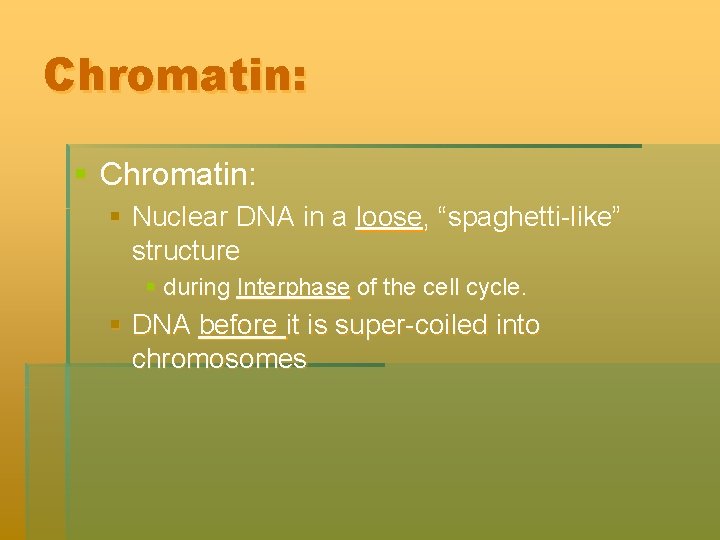 Chromatin:

Chromatin:

Nuclear DNA in a loose, “spaghetti-like” structure

during Interphase of the cell cycle.

DNA before it is super-coiled into chromosomes